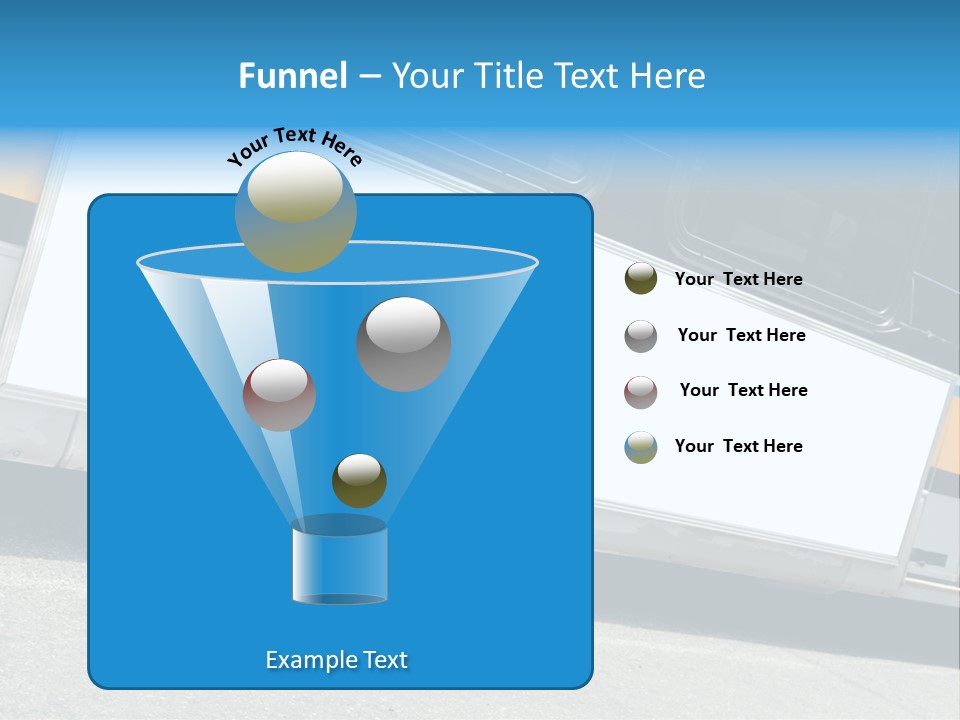 Funnel – Your Title Text Here

Your Text Here

Example Text

Your Text Here

Your Text Here

Your Text Here

Your Text Here